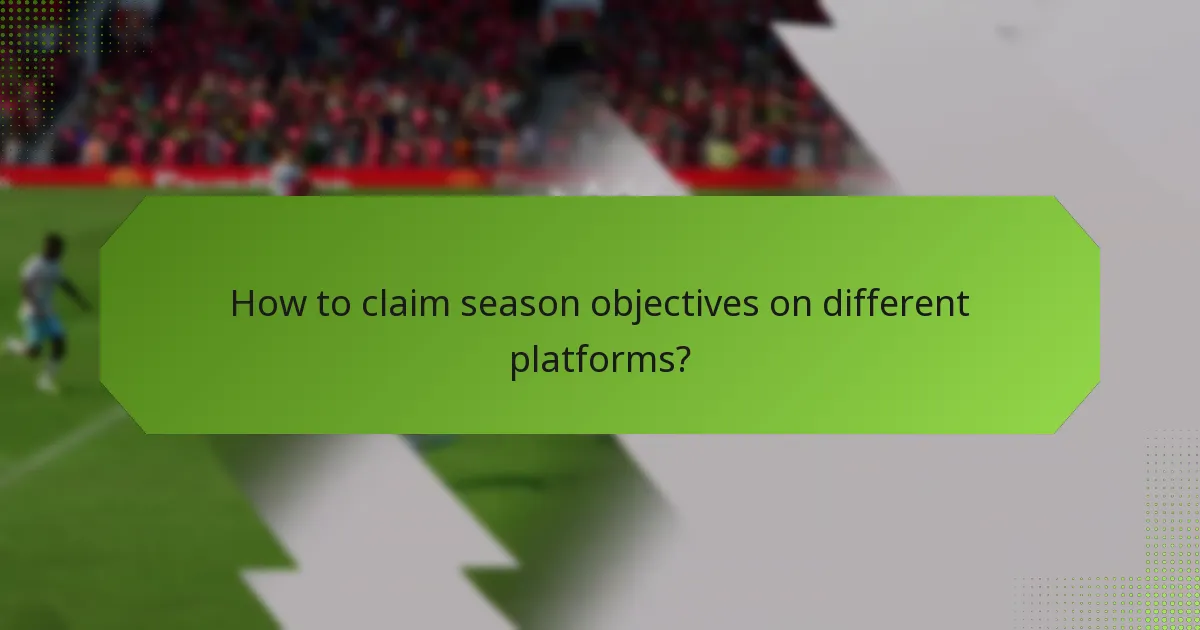 How to claim season objectives on different platforms?